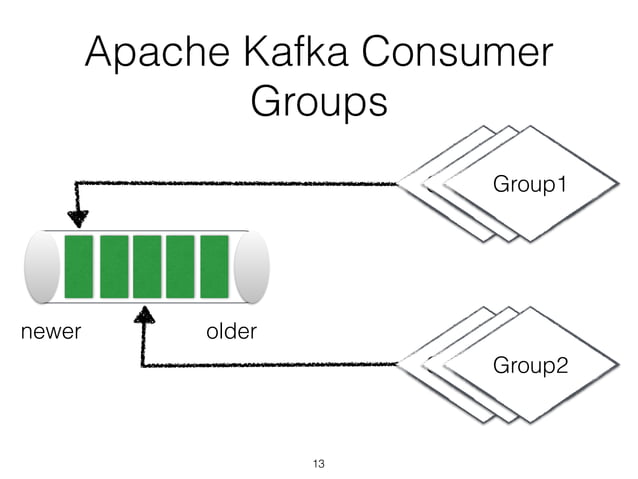 Apache Kafka Consumer Groups

Group1

newer

older

Group2

13